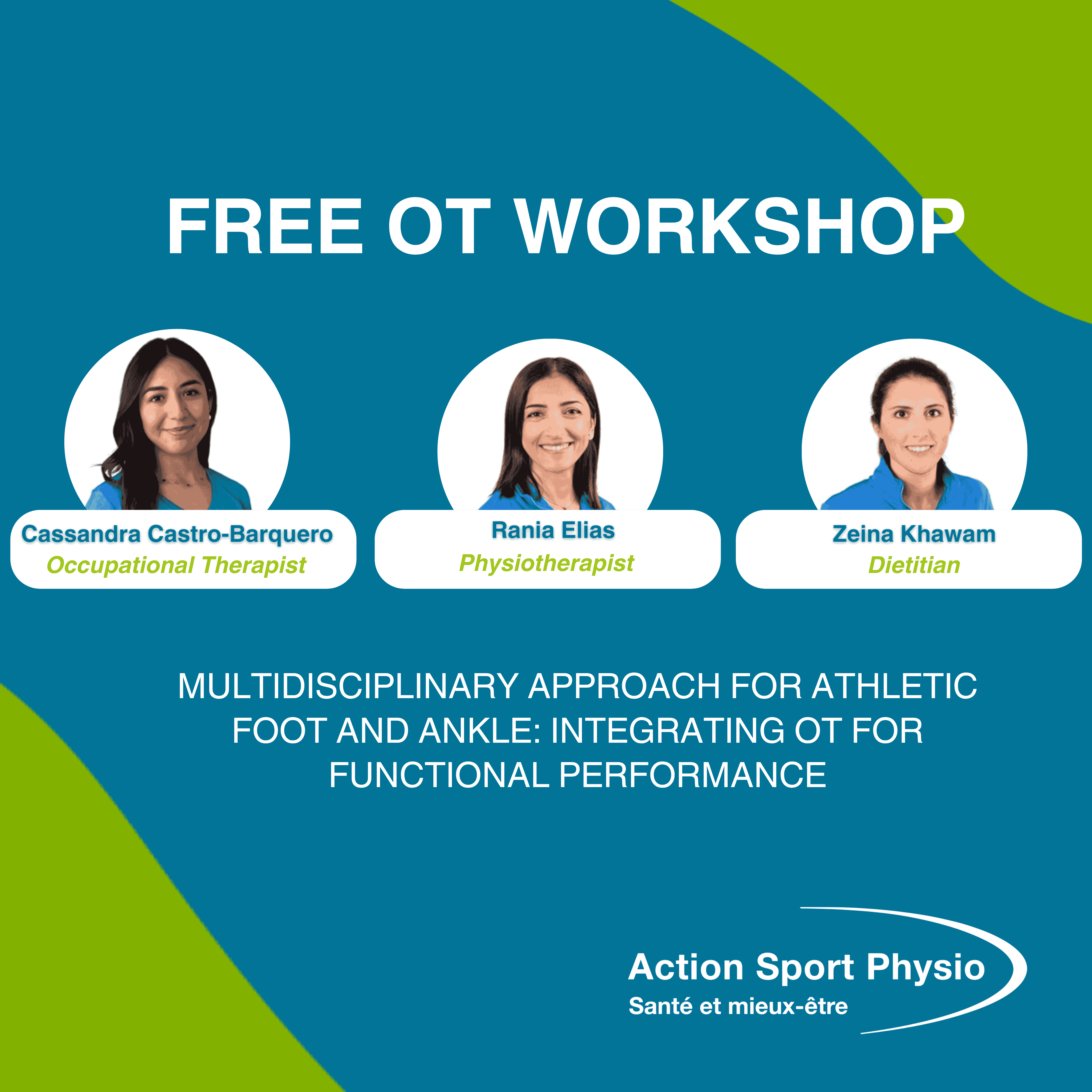 FREE OT WORKSHOP

Cassandra Castro-Barquero
Occupational Therapist

Rania Elias
Physiotherapist

Zeina Khawam
Dietitian

MULTIDISCIPLINARY APPROACH FOR ATHLETIC FOOT AND ANKLE: INTEGRATING OT FOR FUNCTIONAL PERFORMANCE

Action Sport Physio
Santé et mieux-être